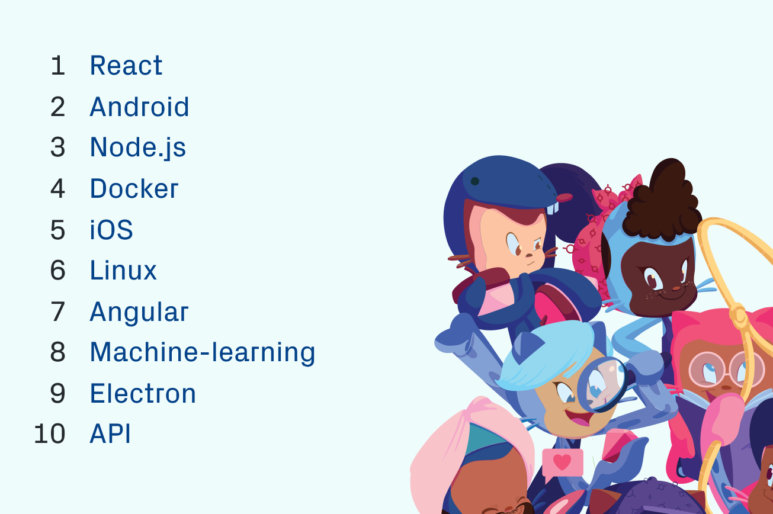 1 React
2 Android
3 Node.js
4 Docker
5 iOS
6 Linux
7 Angular
8 Machine-learning
9 Electron
10 API